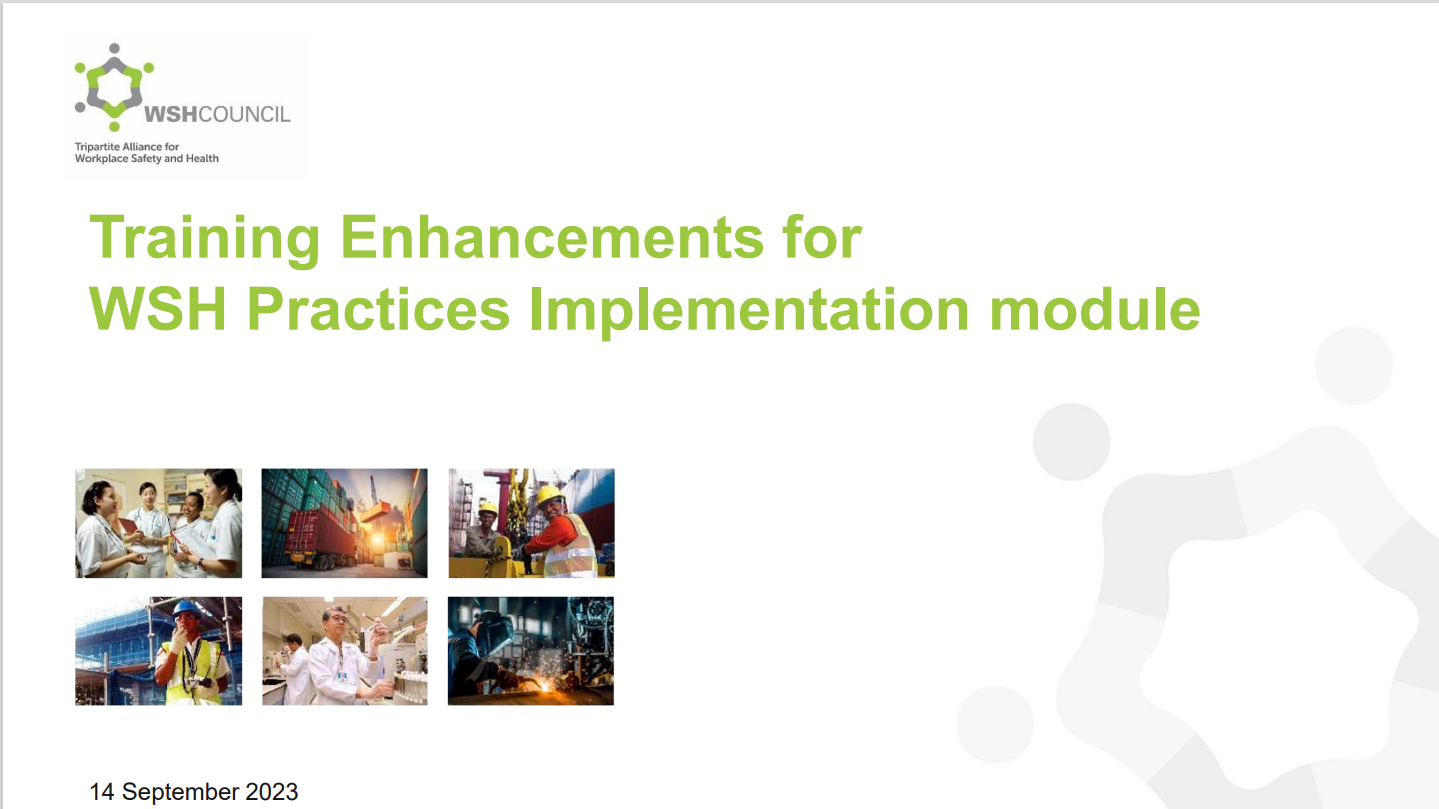 WSHCOUNCIL
Tripartite Alliance for Workplace Safety and Health

Training Enhancements for WSH Practices Implementation module

14 September 2023